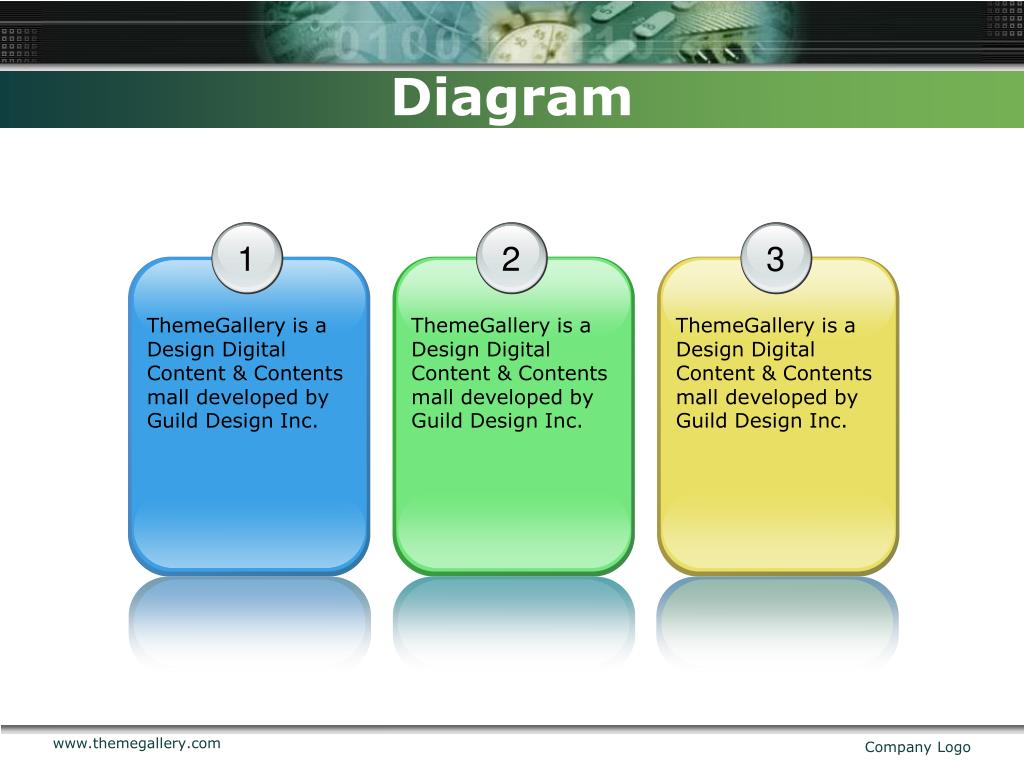 Diagram

1

ThemeGallery is a Design Digital Content & Contents mall developed by Guild Design Inc.

2

ThemeGallery is a Design Digital Content & Contents mall developed by Guild Design Inc.

3

ThemeGallery is a Design Digital Content & Contents mall developed by Guild Design Inc.

www.themegallery.com

Company Logo